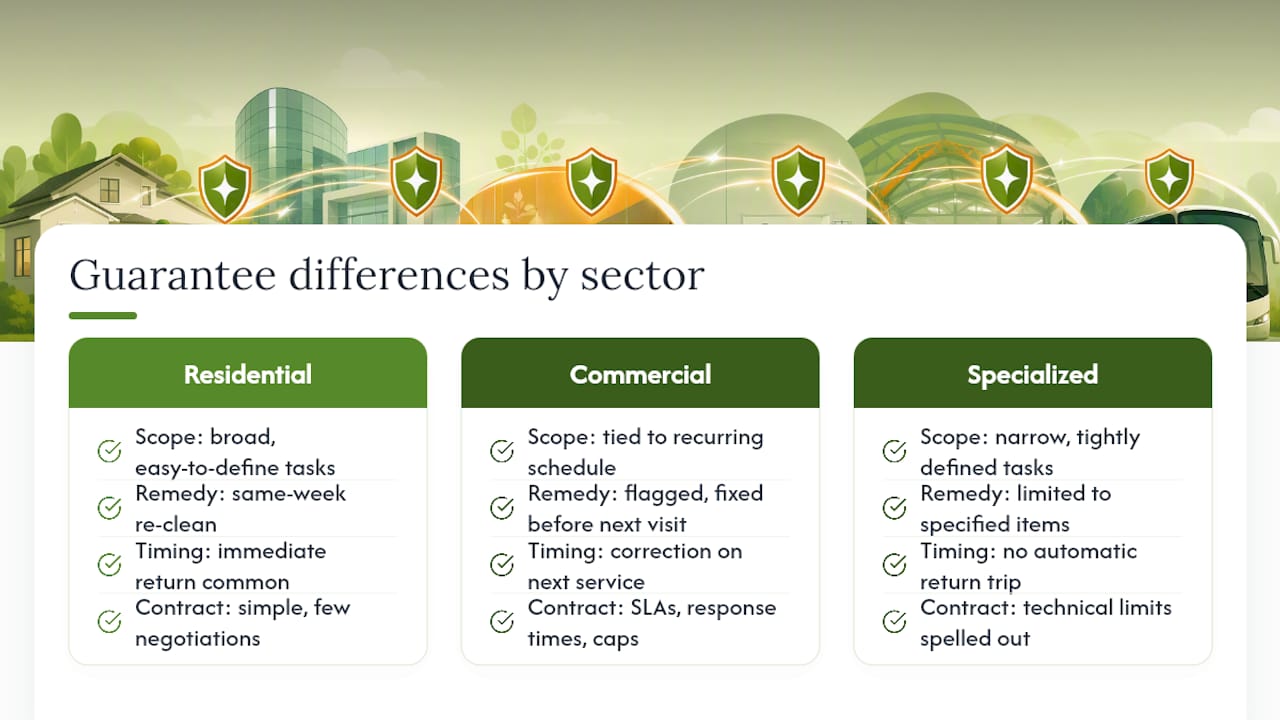 Guarantee differences by sector

Residential

Scope: broad, easy-to-define tasks

Remedy: same-week re-clean

Timing: immediate return common

Contract: simple, few negotiations

Commercial

Scope: tied to recurring schedule

Remedy: flagged, fixed before next visit

Timing: correction on next service

Contract: SLAs, response times, caps

Specialized

Scope: narrow, tightly defined tasks

Remedy: limited to specified items

Timing: no automatic return trip

Contract: technical limits spelled out